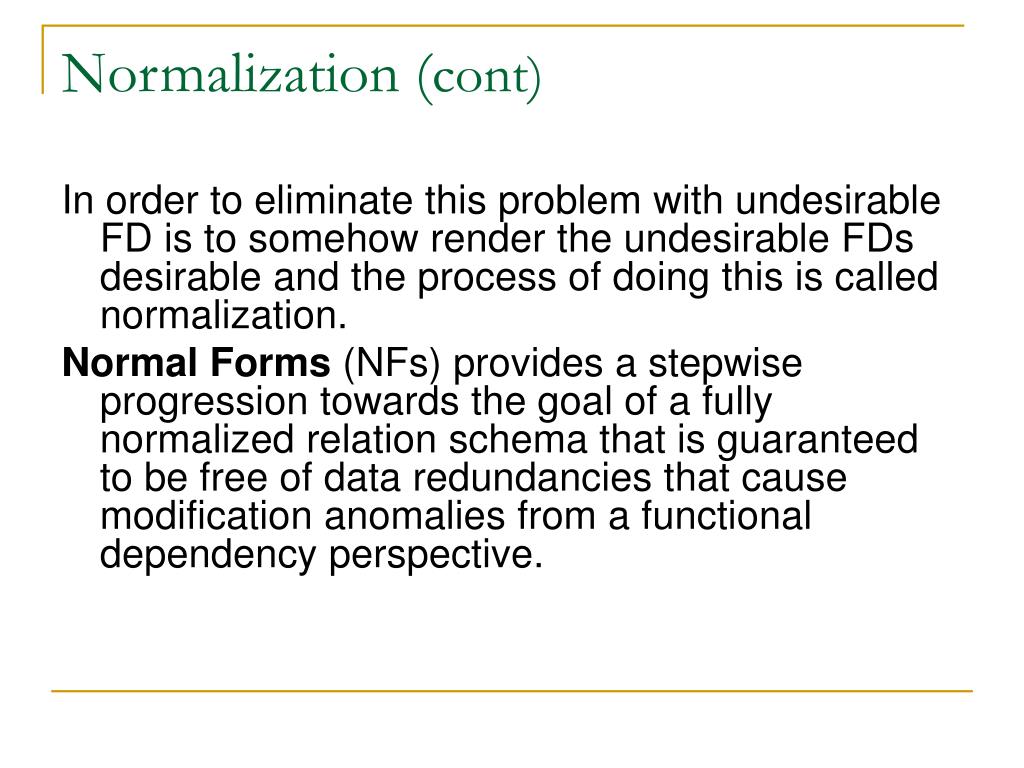 Normalization (cont)

In order to eliminate this problem with undesirable FD is to somehow render the undesirable FDs desirable and the process of doing this is called normalization.

Normal Forms (NFs) provides a stepwise progression towards the goal of a fully normalized relation schema that is guaranteed to be free of data redundancies that cause modification anomalies from a functional dependency perspective.